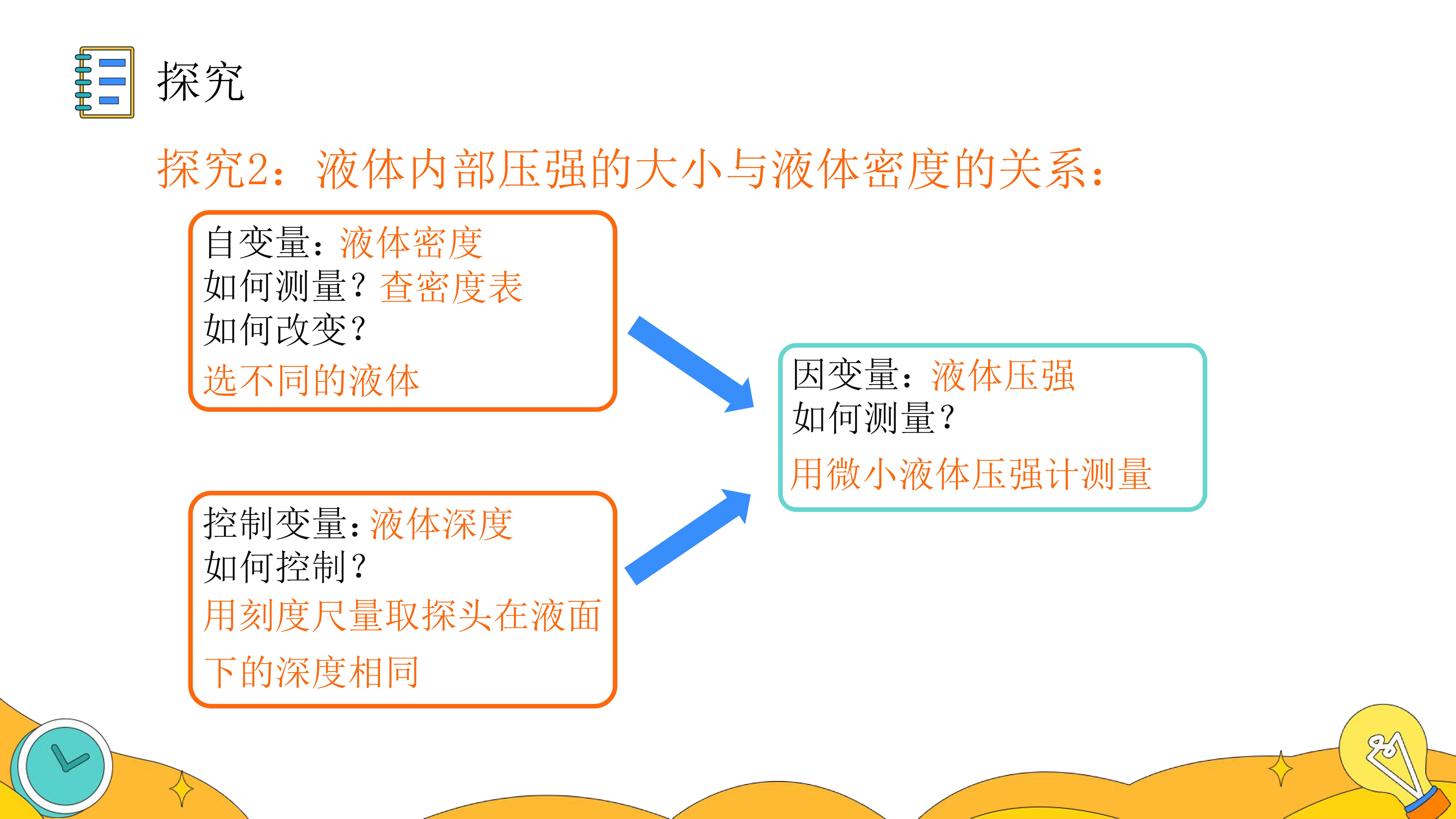 探究

探究2：液体内部压强的大小与液体密度的关系：

自变量：液体密度
如何测量？查密度表
如何改变？
选不同的液体

控制变量：液体深度
如何控制？
用刻度尺量取探头在液面下的深度相同

因变量：液体压强
如何测量？
用微小液体压强计测量